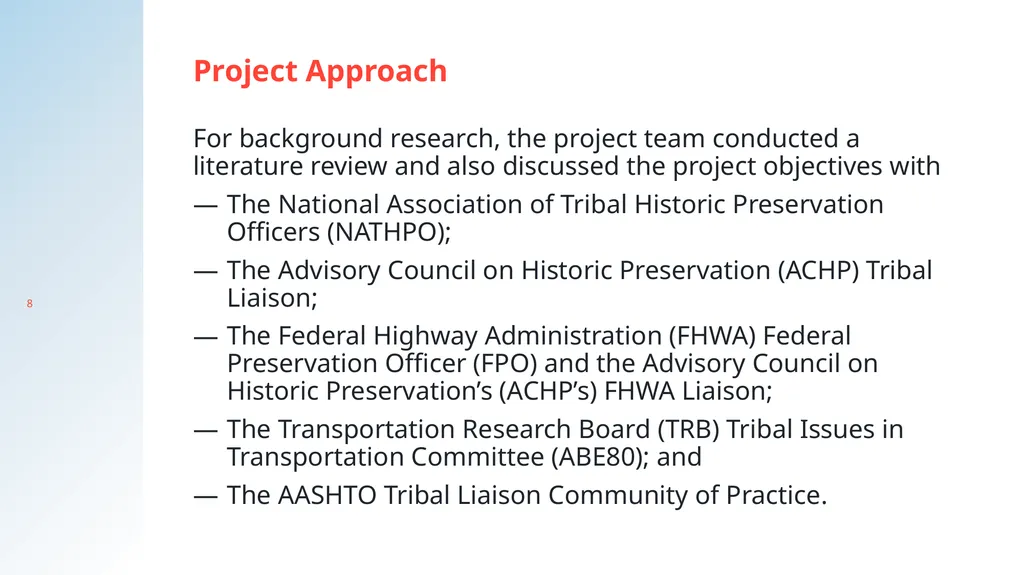 Project Approach

For background research, the project team conducted a literature review and also discussed the project objectives with

— The National Association of Tribal Historic Preservation Officers (NATHPO);

— The Advisory Council on Historic Preservation (ACHP) Tribal Liaison;

— The Federal Highway Administration (FHWA) Federal Preservation Officer (FPO) and the Advisory Council on Historic Preservation’s (ACHP’s) FHWA Liaison;

— The Transportation Research Board (TRB) Tribal Issues in Transportation Committee (ABE80); and

— The AASHTO Tribal Liaison Community of Practice.

8